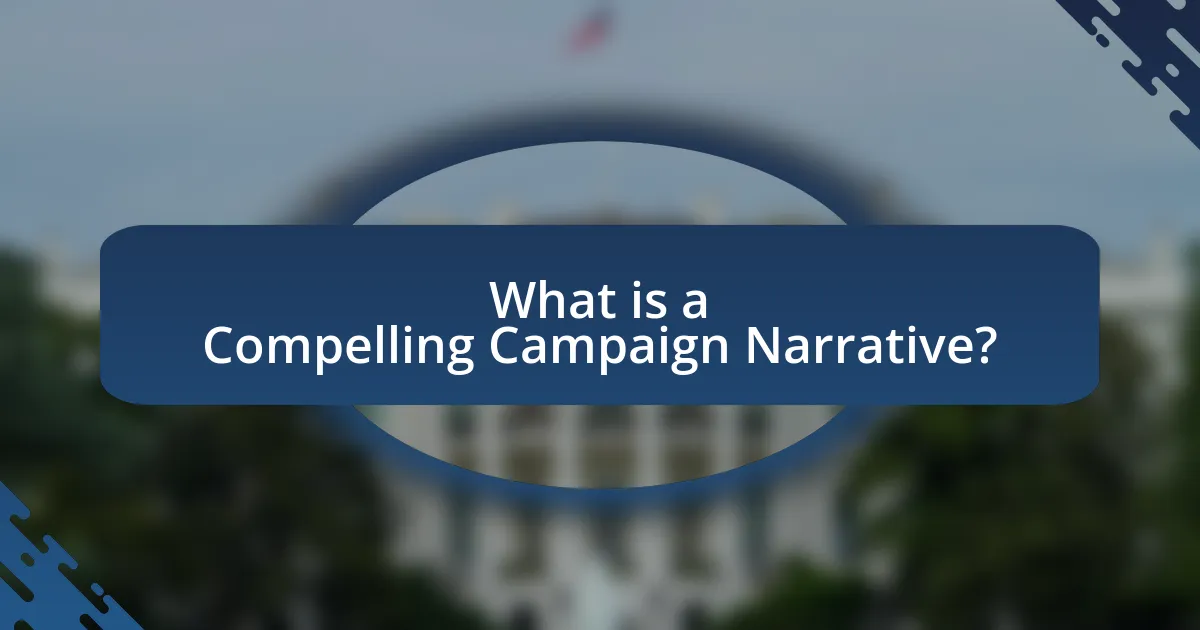 What is a
Compelling Campaign Narrative?